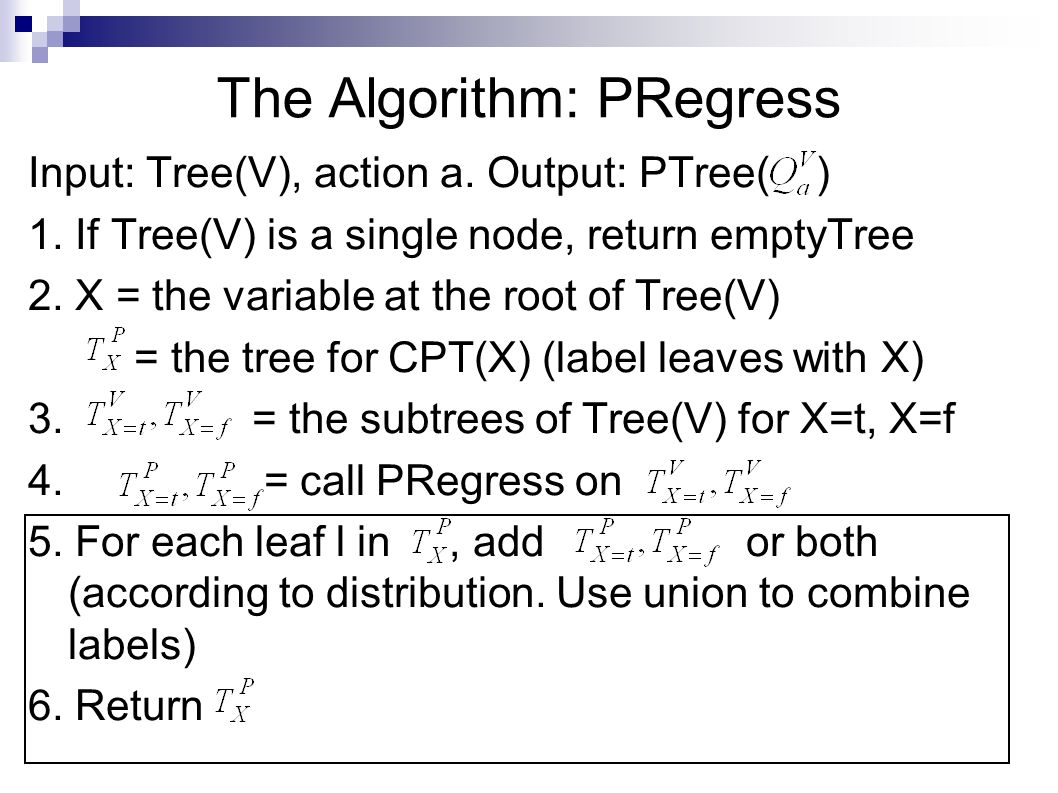 The Algorithm: PRegress

Input: Tree(V), action a. Output: PTree($Q_a^V$)

1. If Tree(V) is a single node, return emptyTree

2. X = the variable at the root of Tree(V)

$T_X^P$ = the tree for CPT(X) (label leaves with X)

3. $T_{X=t}^V, T_{X=f}^V$ = the subtrees of Tree(V) for X=t, X=f

4. $T_{X=t}^P, T_{X=f}^P$ = call PRegress on $T_{X=t}^V, T_{X=f}^V$

5. For each leaf l in $T_X^P$, add $T_{X=t}^P, T_{X=f}^P$ or both (according to distribution. Use union to combine labels)

6. Return $T_X^P$